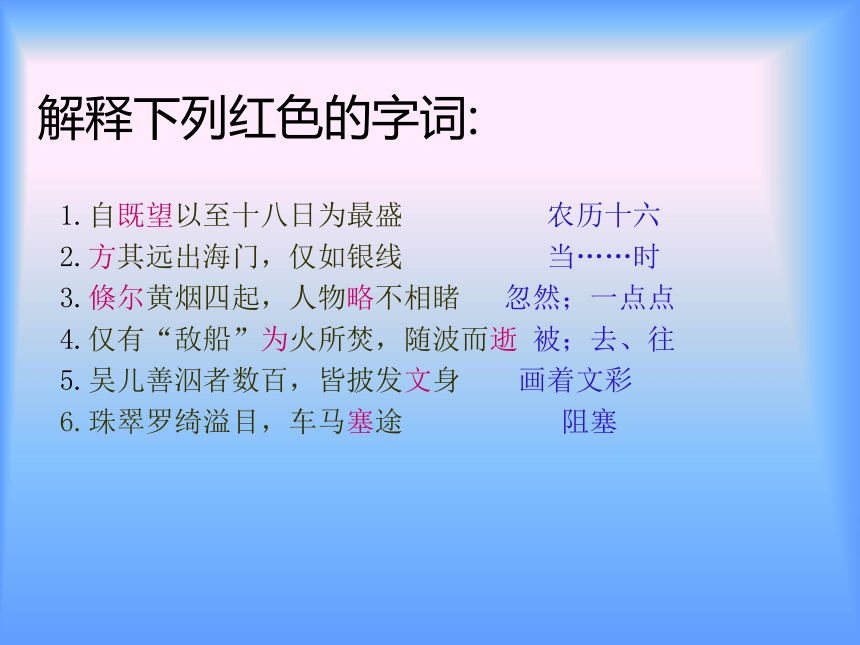 解释下列红色的字词:

1. 自既望以至十八日为最盛　　农历十六
2. 方其远出海门，仅如银线　　当……时
3. 倏尔黄烟四起，人物略不相睹　　忽然；一点点
4. 仅有“敌船”为火所焚，随波而逝　　被；去、往
5. 吴儿善泅者数百，皆披发文身　　画着文彩
6. 珠翠罗绮溢目，车马塞途　　阻塞